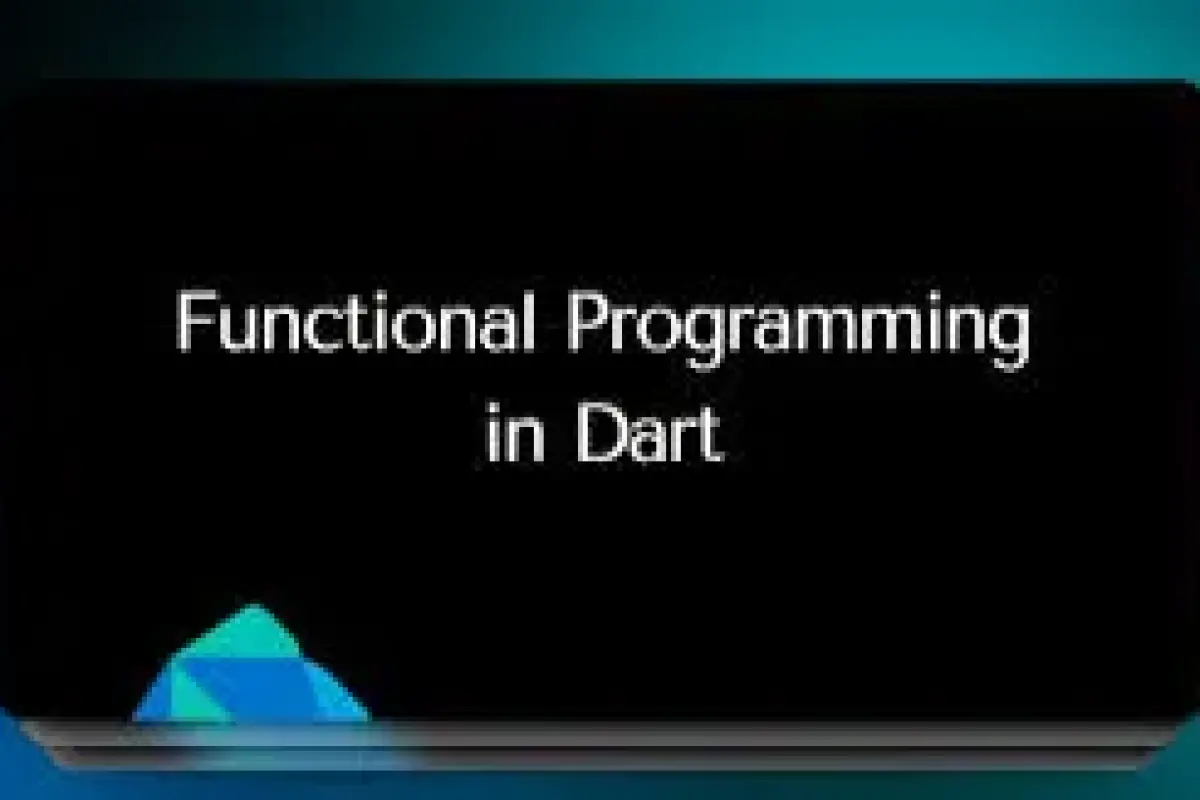 Functional Programming in Dart